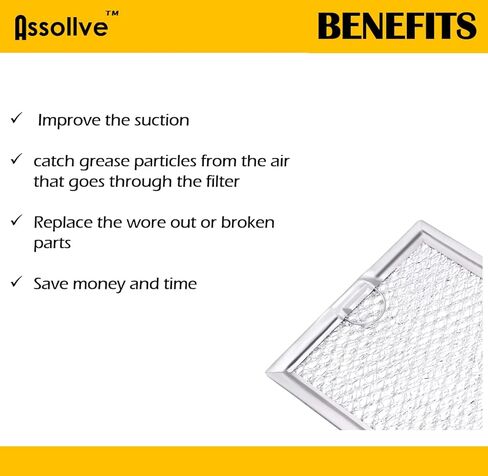 Assollve™

BENEFITS

✓ Improve the suction

✓ catch grease particles from the air that goes through the filter

✓ Replace the wore out or broken parts

✓ Save money and time